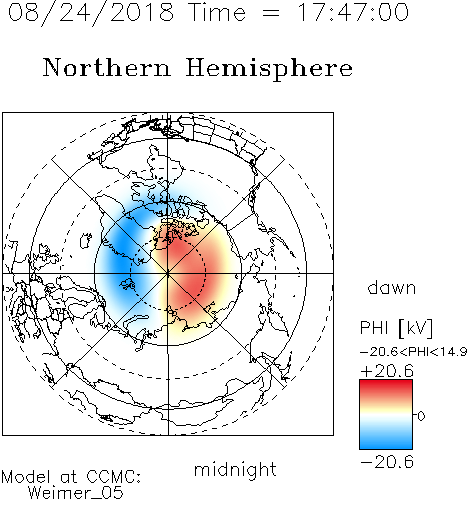 08/24/2018 Time = 17:47:00

Northern Hemisphere

dawn

PHI [kV]

−20.6<PHI<14.9

+20.6

0

−20.6

midnight

Model at CCMC:
Weimer_05